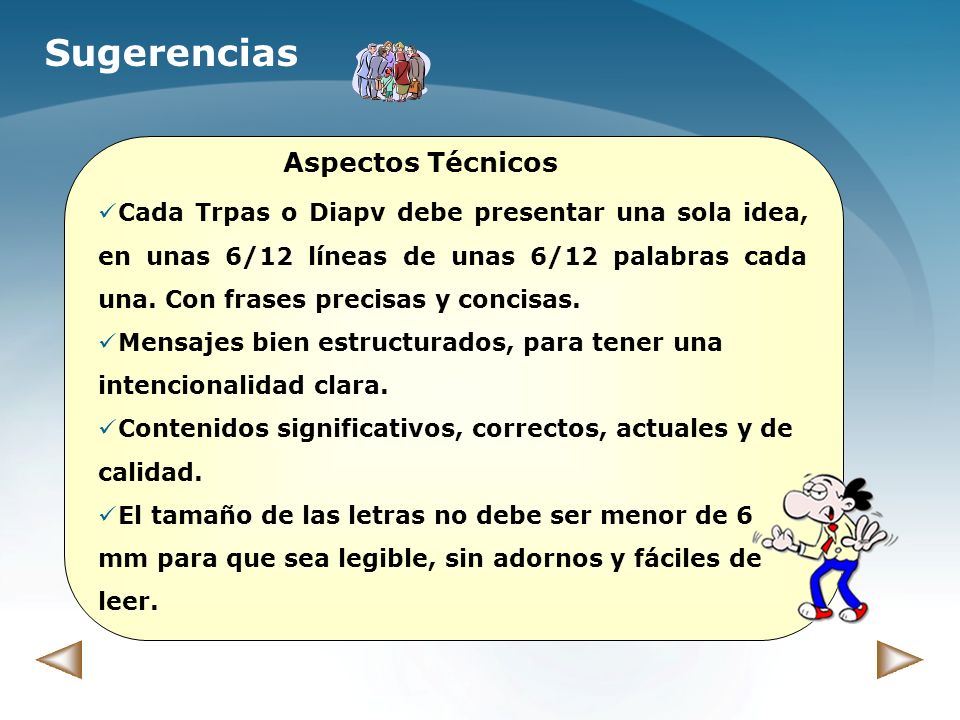 Sugerencias

Aspectos Técnicos

✓Cada Trpas o Diapv debe presentar una sola idea, en unas 6/12 líneas de unas 6/12 palabras cada una. Con frases precisas y concisas.

✓Mensajes bien estructurados, para tener una intencionalidad clara.

✓Contenidos significativos, correctos, actuales y de calidad.

✓El tamaño de las letras no debe ser menor de 6 mm para que sea legible, sin adornos y fáciles de leer.